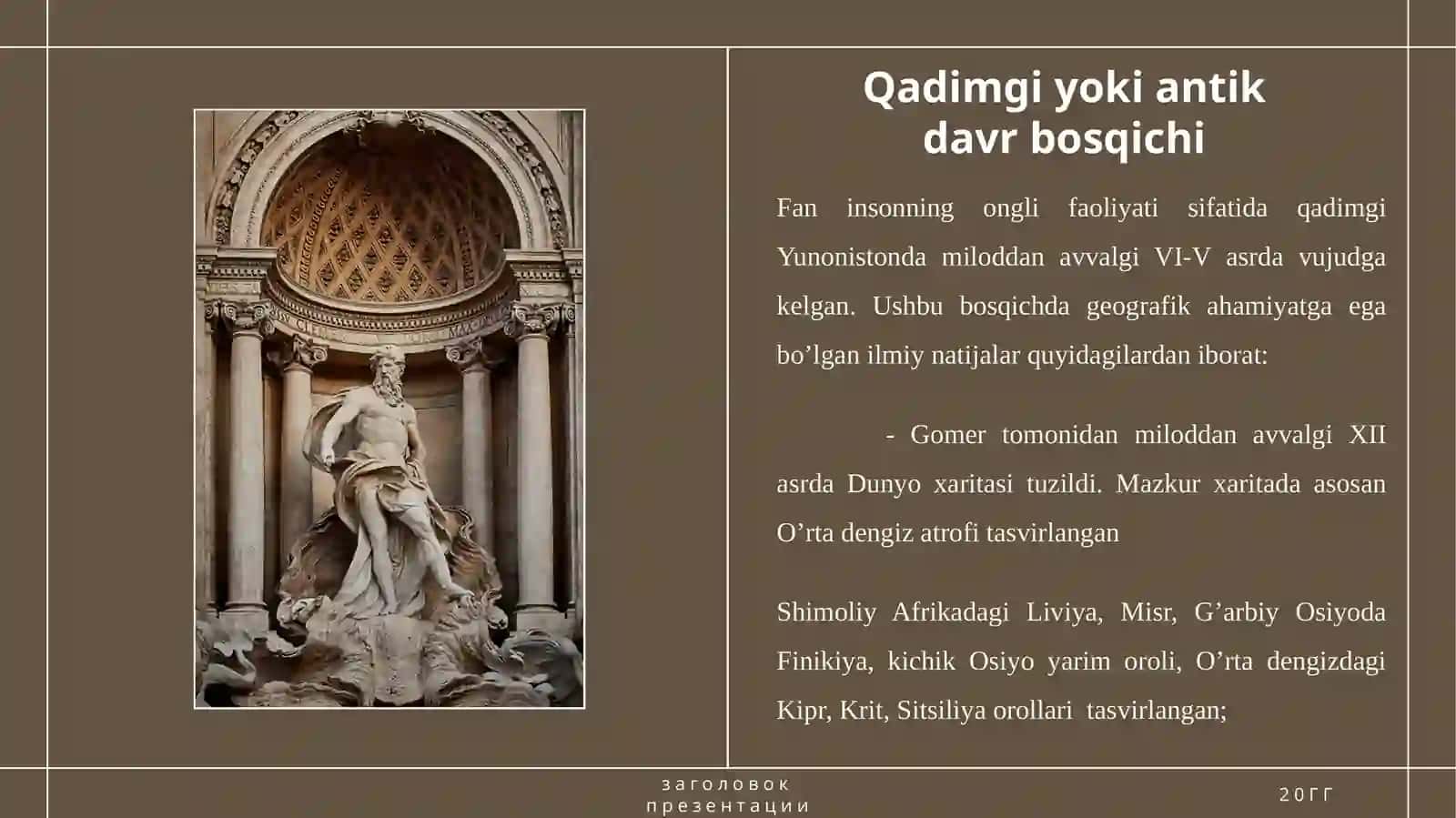 Qadimgi yoki antik davr bosqichi

Fan insonning ongli faoliyati sifatida qadimgi Yunonistonda miloddan avvalgi VI-V asrda vujudga kelgan. Ushbu bosqichda geografik ahamiyatga ega bo’lgan ilmiy natijalar quyidagilardan iborat:

- Gomer tomonidan miloddan avvalgi XII asrda Dunyo xaritasi tuzildi. Mazkur xaritada asosan O’rta dengiz atrofi tasvirlangan

Shimoliy Afrikadagi Liviya, Misr, G’arbiy Osiyoda Finikiya, kichik Osiyo yarim oroli, O’rta dengizdagi Kipr, Krit, Sitsiliya orollari tasvirlangan;

заголовок презентации

20ГГ